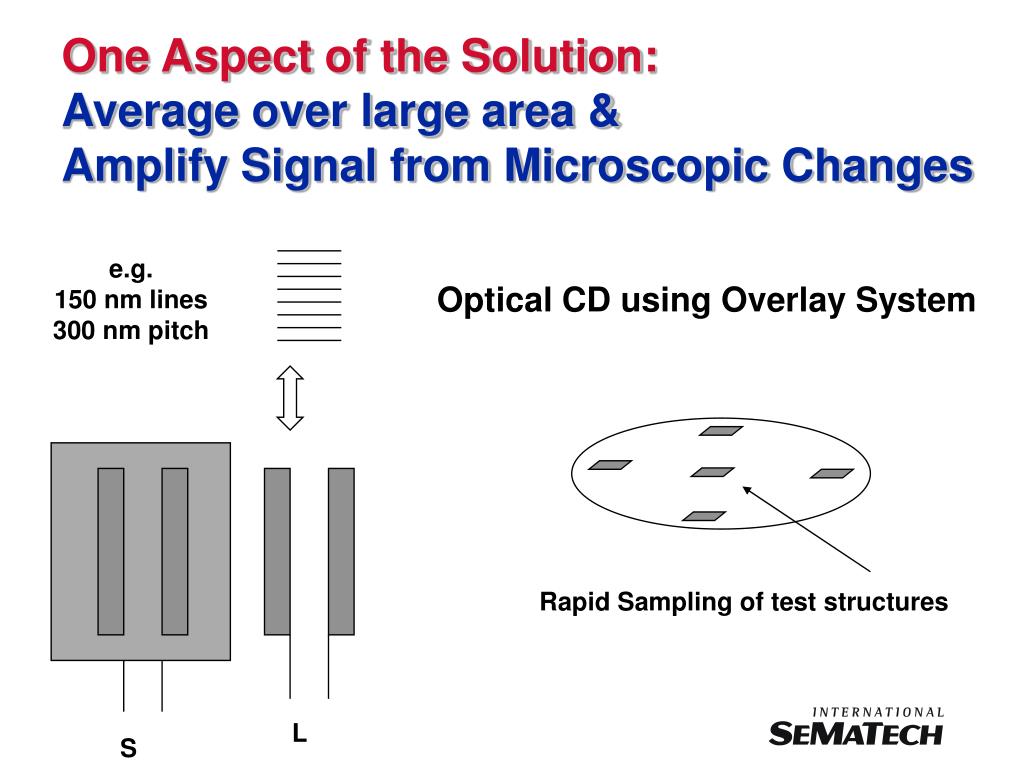 One Aspect of the Solution:
Average over large area &
Amplify Signal from Microscopic Changes

e.g.
150 nm lines
300 nm pitch

Optical CD using Overlay System

Rapid Sampling of test structures

S

L

INTERNATIONAL
SEMATECH